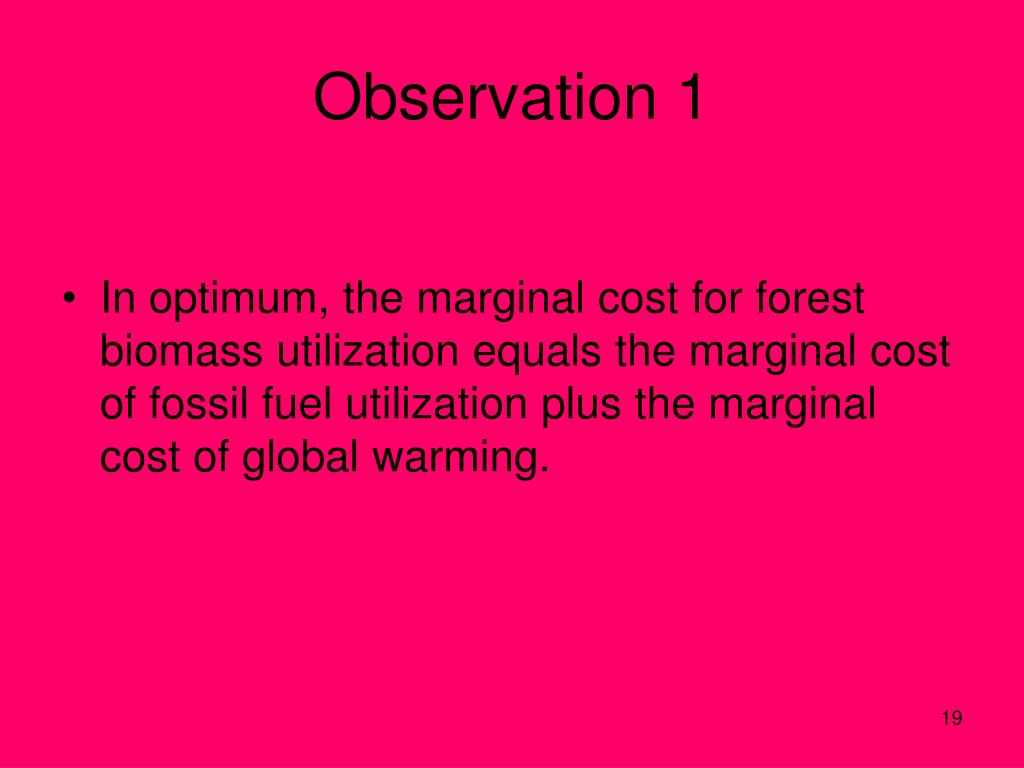 Observation 1

• In optimum, the marginal cost for forest biomass utilization equals the marginal cost of fossil fuel utilization plus the marginal cost of global warming.

19